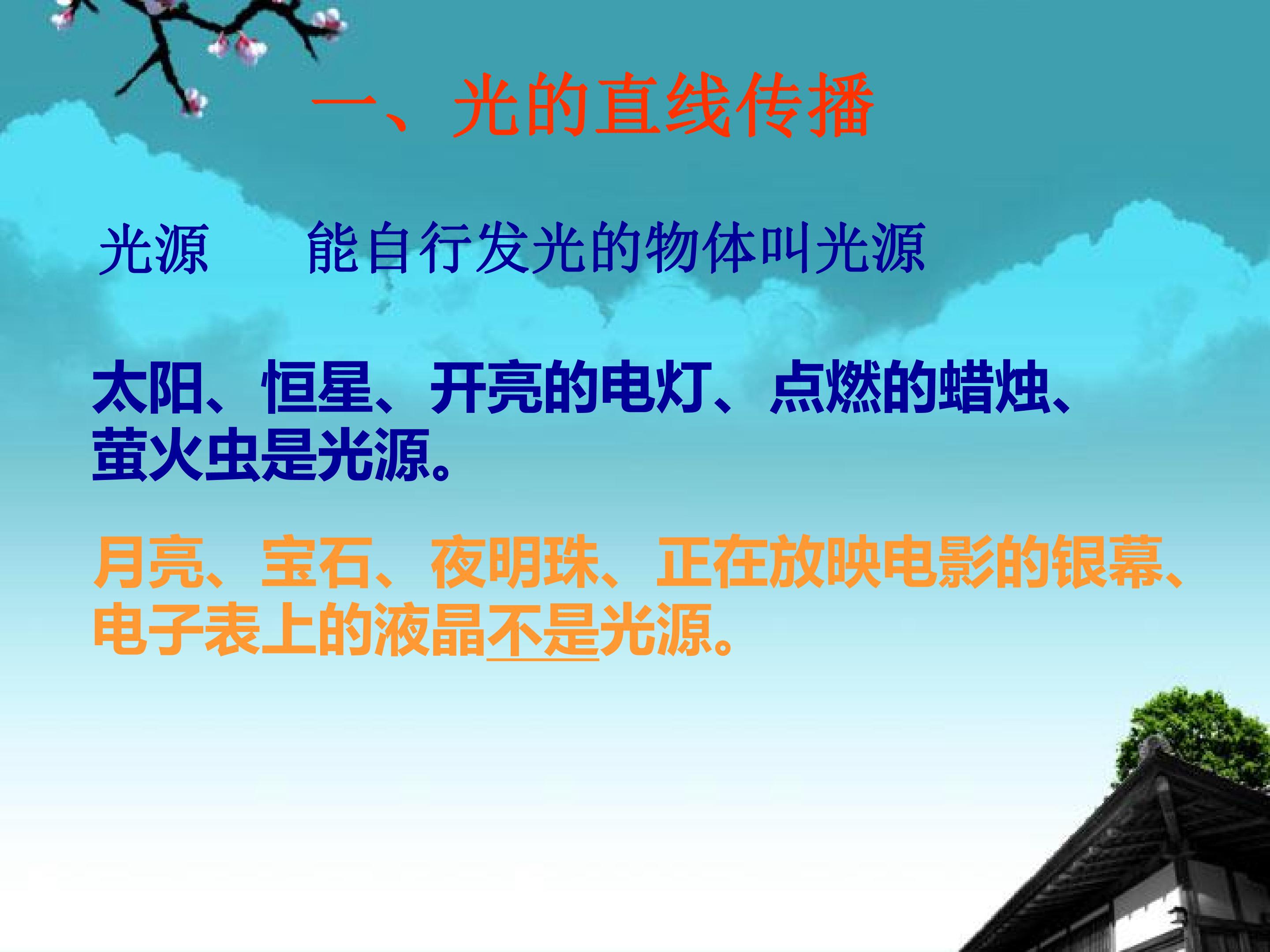 一、光的直线传播

光源　　能自行发光的物体叫光源

太阳、恒星、开亮的电灯、点燃的蜡烛、萤火虫是光源。

月亮、宝石、夜明珠、正在放映电影的银幕、电子表上的液晶不是光源。